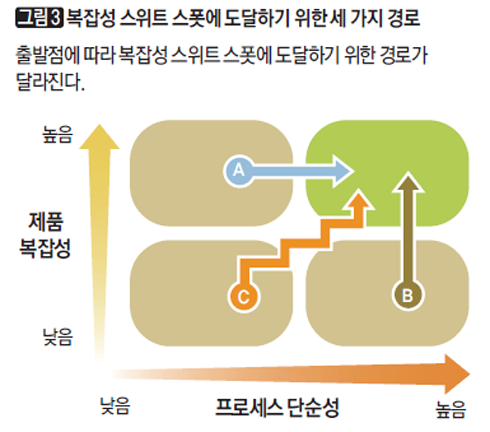 그림 3 복잡성 스위트 스폿에 도달하기 위한 세 가지 경로

출발점에 따라 복잡성 스위트 스폿에 도달하기 위한 경로가 달라진다.

높음

제품 복잡성

낮음

A

C

B

낮음

프로세스 단순성

높음